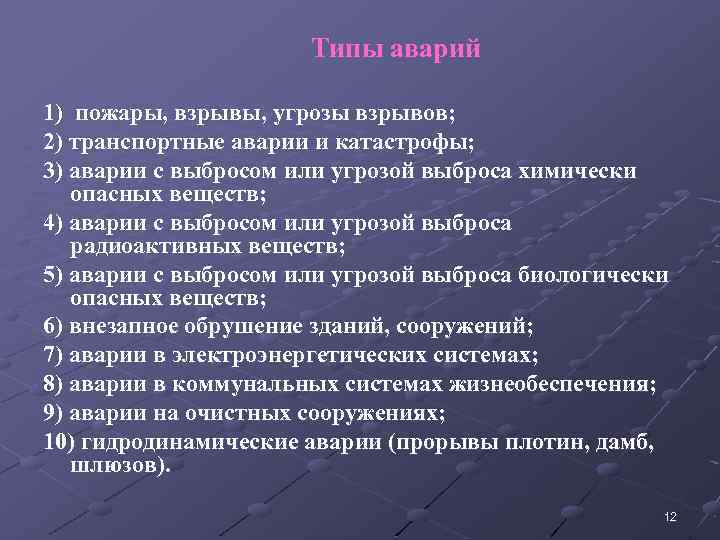 Типы аварий

1) пожары, взрывы, угрозы взрывов;
2) транспортные аварии и катастрофы;
3) аварии с выбросом или угрозой выброса химически опасных веществ;
4) аварии с выбросом или угрозой выброса радиоактивных веществ;
5) аварии с выбросом или угрозой выброса биологически опасных веществ;
6) внезапное обрушение зданий, сооружений;
7) аварии в электроэнергетических системах;
8) аварии в коммунальных системах жизнеобеспечения;
9) аварии на очистных сооружениях;
10) гидродинамические аварии (прорывы плотин, дамб, шлюзов).

12